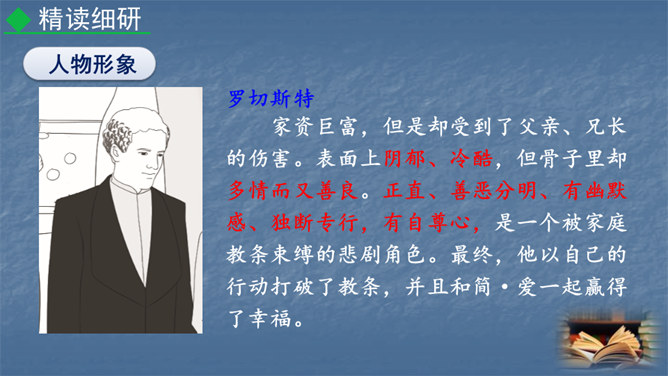 精读细研

人物形象

罗切斯特

家资巨富，但是却受到了父亲、兄长的伤害。表面上阴郁、冷酷，但骨子里却多情而又善良。正直、善恶分明、有幽默感、独断专行，有自尊心，是一个被家庭教条束缚的悲剧角色。最终，他以自己的行动打破了教条，并且和简·爱一起赢得了幸福。